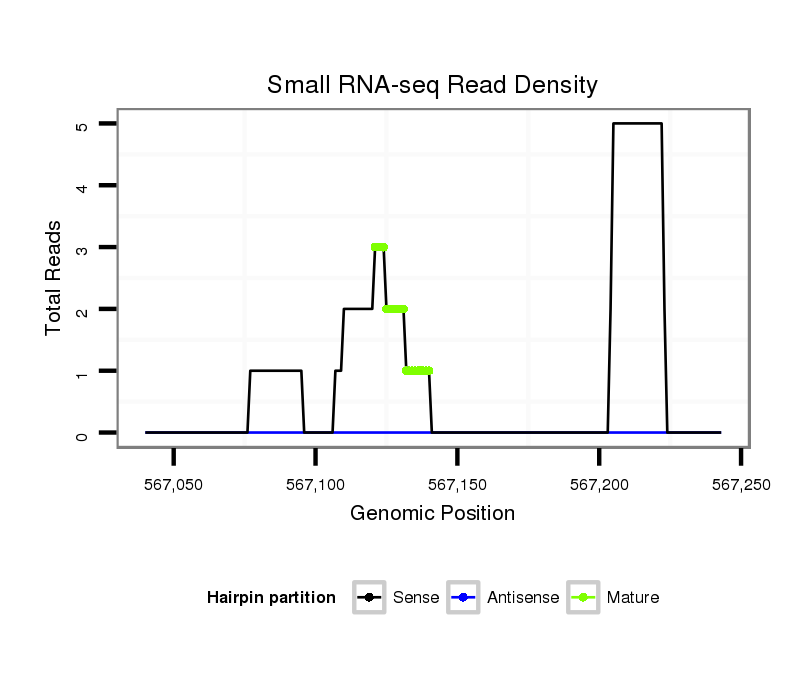 Small RNA-seq Read Density

Total Reads

5
4
3
2
1
0

567,050 567,100 567,150 567,200 567,250

Genomic Position

Hairpin partition Sense Antisense Mature